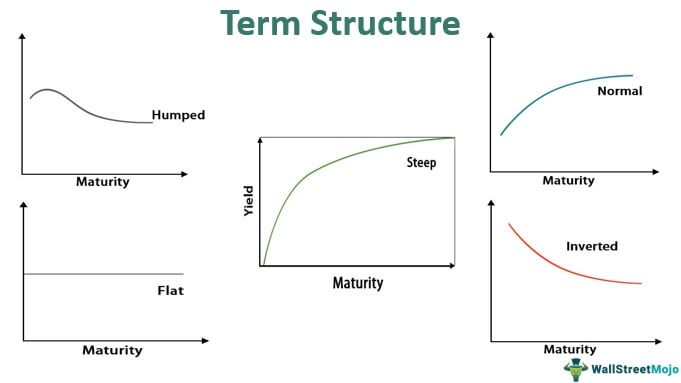 Term Structure

Humped

Maturity

Flat

Maturity

Yield

Steep

Maturity

Normal

Maturity

Inverted

Maturity

WallStreetMojo